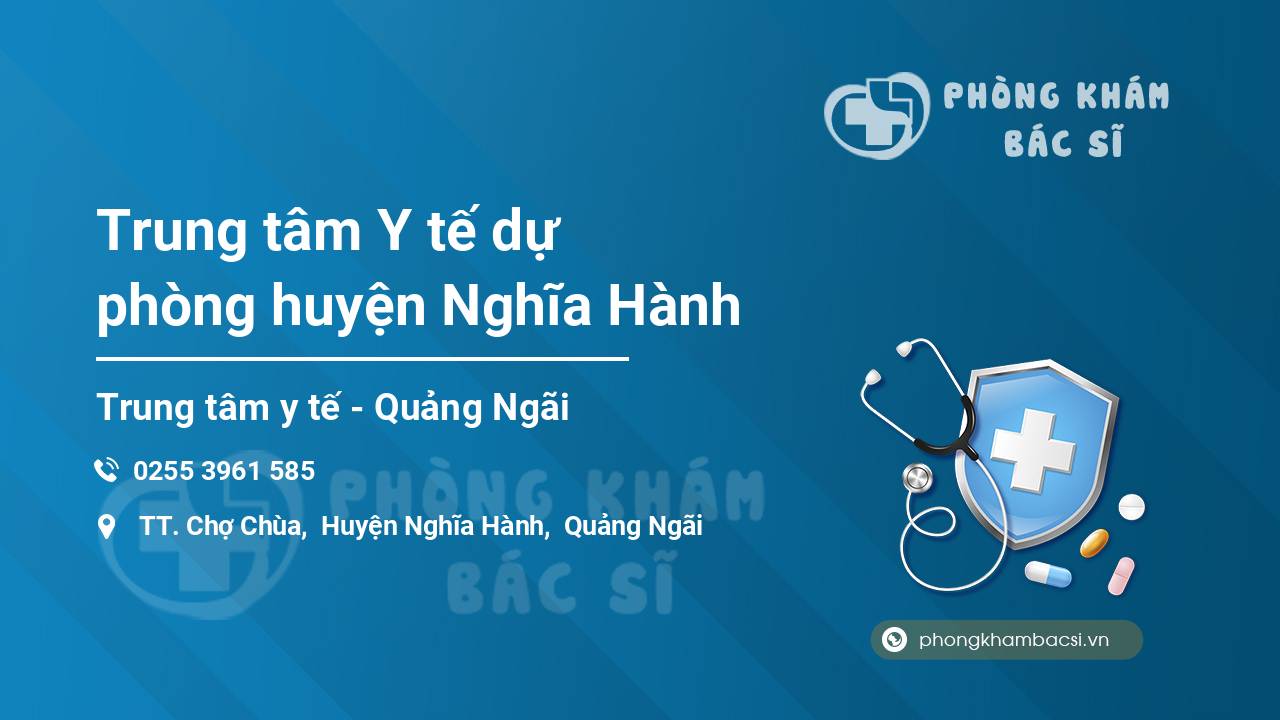 PHÒNG KHÁM
BÁC SĨ

Trung tâm Y tế dự phòng huyện Nghĩa Hành

Trung tâm y tế - Quảng Ngãi

0255 3961 585

TT. Chợ Chùa, Huyện Nghĩa Hành, Quảng Ngãi

PHÒNG KHÁM
BÁC SĨ

phongkhambacsi.vn